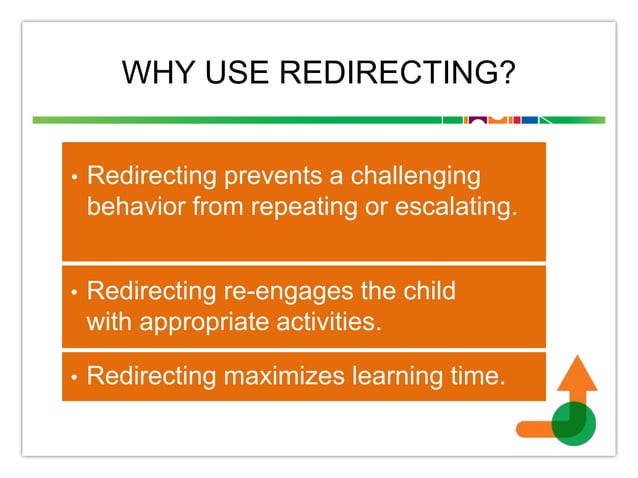 WHY USE REDIRECTING?

• Redirecting prevents a challenging behavior from repeating or escalating.

• Redirecting re-engages the child with appropriate activities.

• Redirecting maximizes learning time.